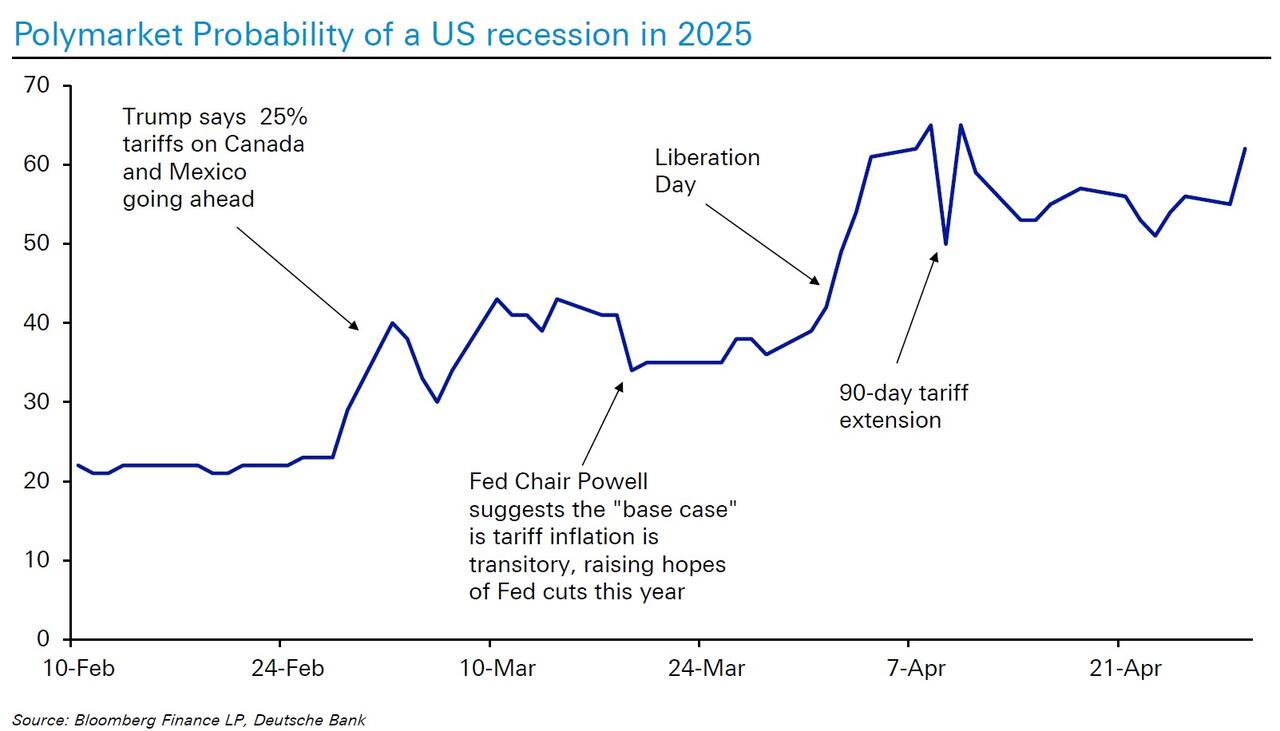 Polymarket Probability of a US recession in 2025

70
60
50
40
30
20
10
0

Trump says 25% tariffs on Canada and Mexico going ahead

Liberation Day

90-day tariff extension

Fed Chair Powell suggests the "base case" is tariff inflation is transitory, raising hopes of Fed cuts this year

10-Feb
24-Feb
10-Mar
24-Mar
7-Apr
21-Apr

Source: Bloomberg Finance LP, Deutsche Bank